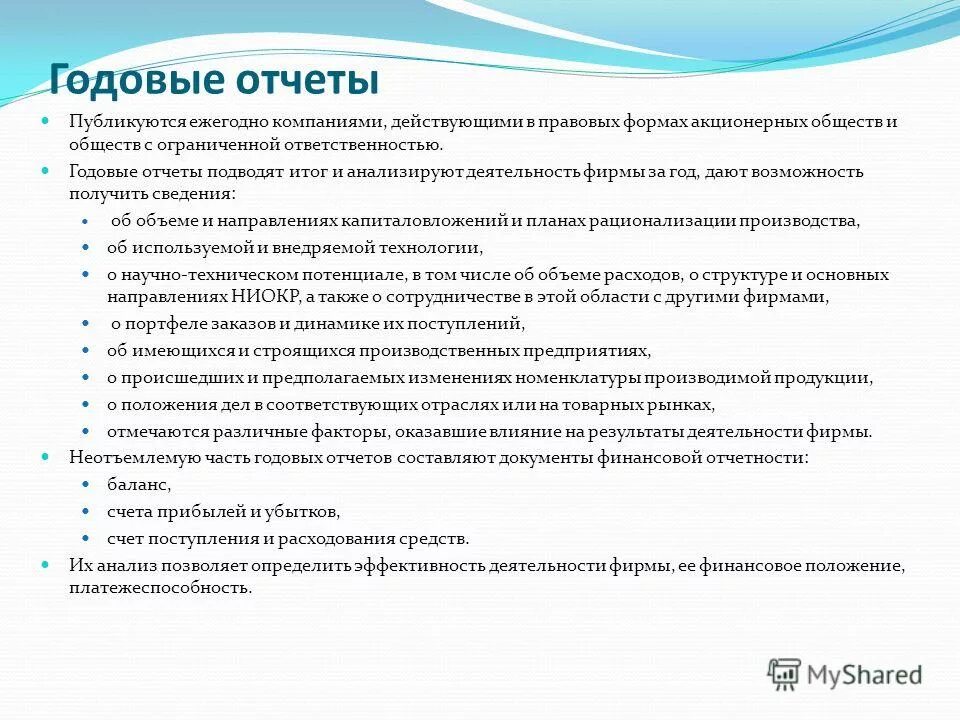 Годовые отчеты

Публикуются ежегодно компаниями, действующими в правовых формах акционерных обществ и обществ с ограниченной ответственностью.

Годовые отчеты подводят итог и анализируют деятельность фирмы за год, дают возможность получить сведения:

об объеме и направлениях капиталовложений и планах рационализации производства,

об используемой и внедряемой технологии,

о научно-техническом потенциале, в том числе об объеме расходов, о структуре и основных направлениях НИОКР, а также о сотрудничестве в этой области с другими фирмами,

о портфеле заказов и динамике их поступлений,

об имеющихся и строящихся производственных предприятиях,

о происшедших и предполагаемых изменениях номенклатуры производимой продукции,

о положения дел в соответствующих отраслях или на товарных рынках,

отмечаются различные факторы, оказавшие влияние на результаты деятельности фирмы.

Неотъемлемую часть годовых отчетов составляют документы финансовой отчетности:

баланс,

счета прибылей и убытков,

счет поступления и расходования средств.

Их анализ позволяет определить эффективность деятельности фирмы, ее финансовое положение, платежеспособность.

MyShared